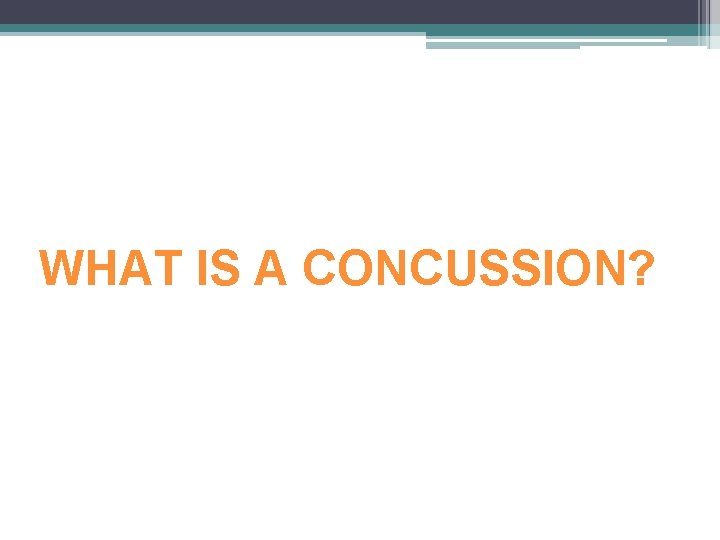 WHAT IS A CONCUSSION?